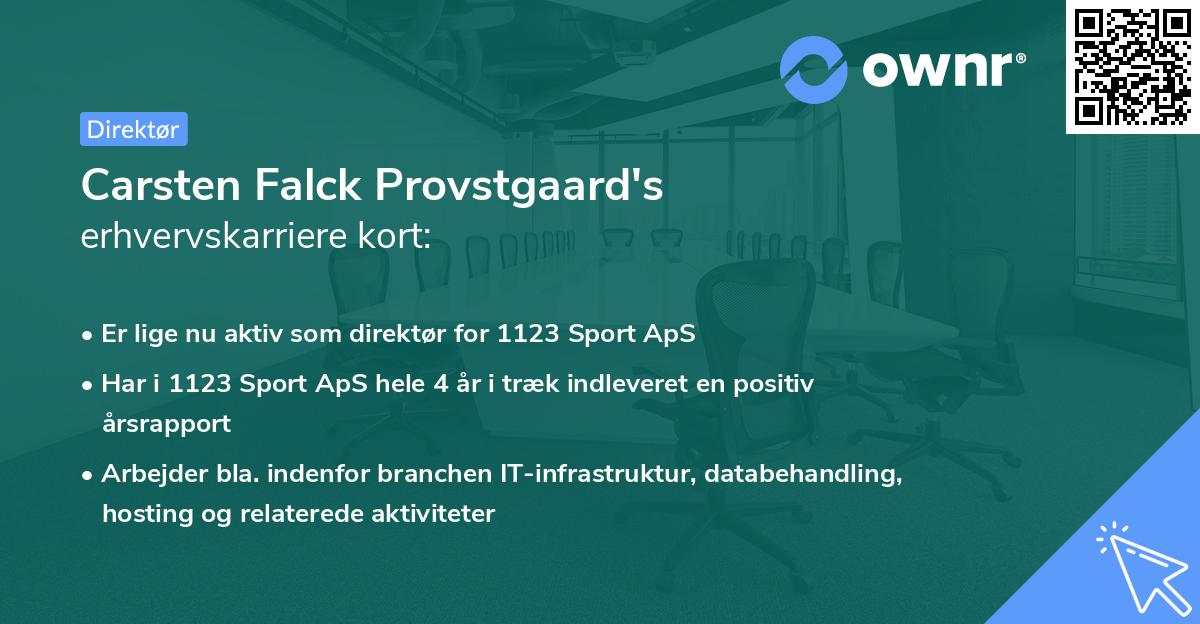 ownr®

Direktør

Carsten Falck Provstgaard's erhvervskarriere kort:

• Er lige nu aktiv som direktør for 1123 Sport ApS

• Har i 1123 Sport ApS hele 4 år i træk indleveret en positiv årsrapport

• Arbejder bla. indenfor branchen IT-infrastruktur, databehandling, hosting og relaterede aktiviteter